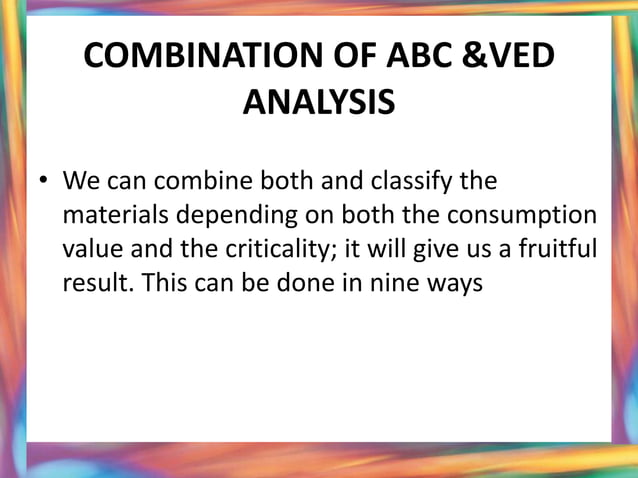 COMBINATION OF ABC &VED ANALYSIS

• We can combine both and classify the materials depending on both the consumption value and the criticality; it will give us a fruitful result. This can be done in nine ways